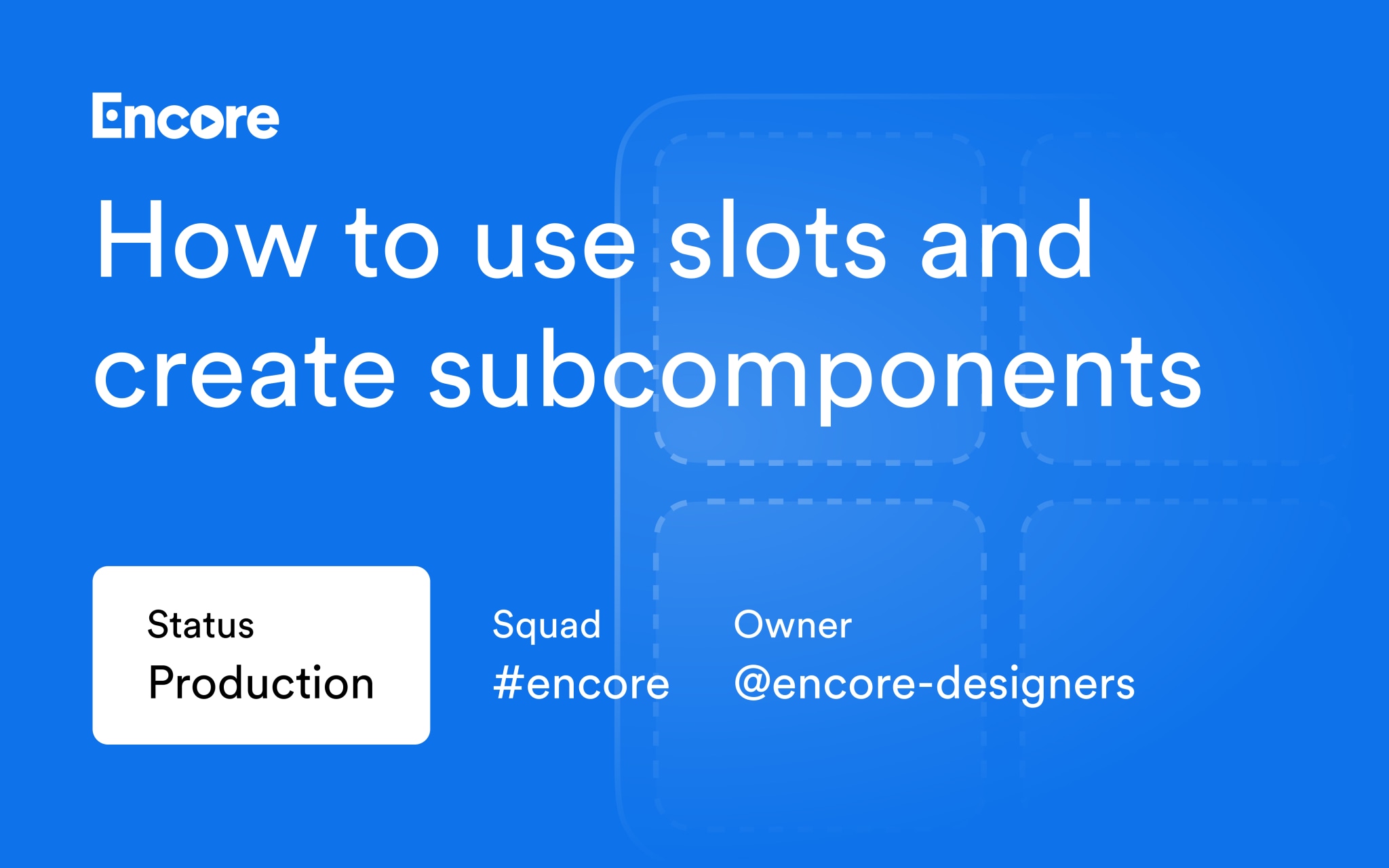 Encore

How to use slots and create subcomponents

Status
Production

Squad
#encore

Owner
@encore-designers